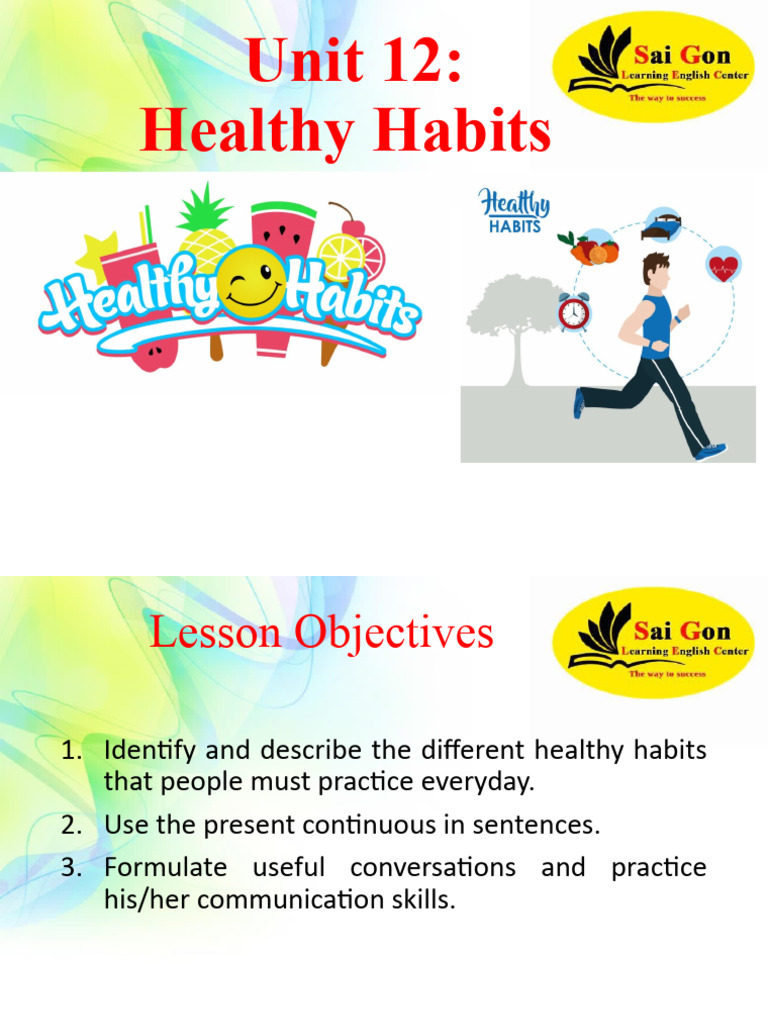 Unit 12:
Healthy Habits

Sai Gon
Learning English Center
The way to success

Healthy Habits

Healthy
HABITS

Lesson Objectives

Sai Gon
Learning English Center
The way to success

1. Identify and describe the different healthy habits that people must practice everyday.
2. Use the present continuous in sentences.
3. Formulate useful conversations and practice his/her communication skills.